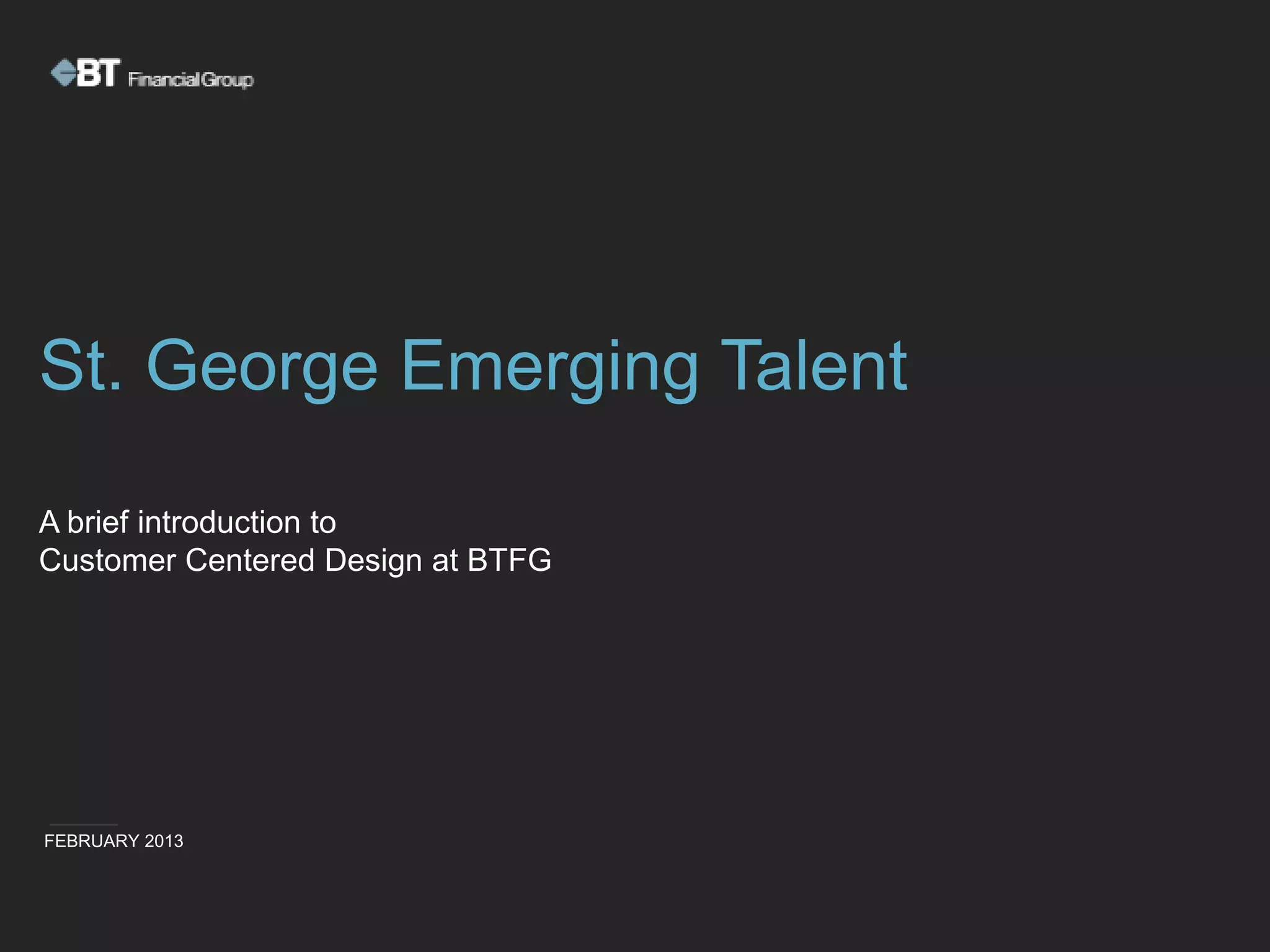 BT Financial Group

St. George Emerging Talent

A brief introduction to
Customer Centered Design at BTFG

FEBRUARY 2013